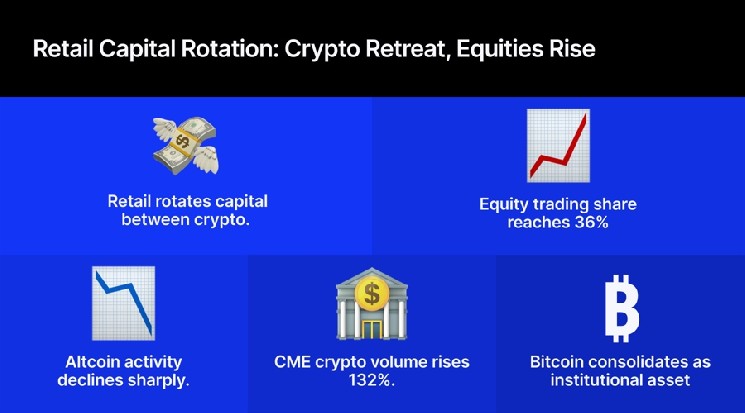 Retail Capital Rotation: Crypto Retreat, Equities Rise

Retail rotates capital between crypto.

Equity trading share reaches 36%

Altcoin activity declines sharply.

CME crypto volume rises 132%.

Bitcoin consolidates as institutional asset